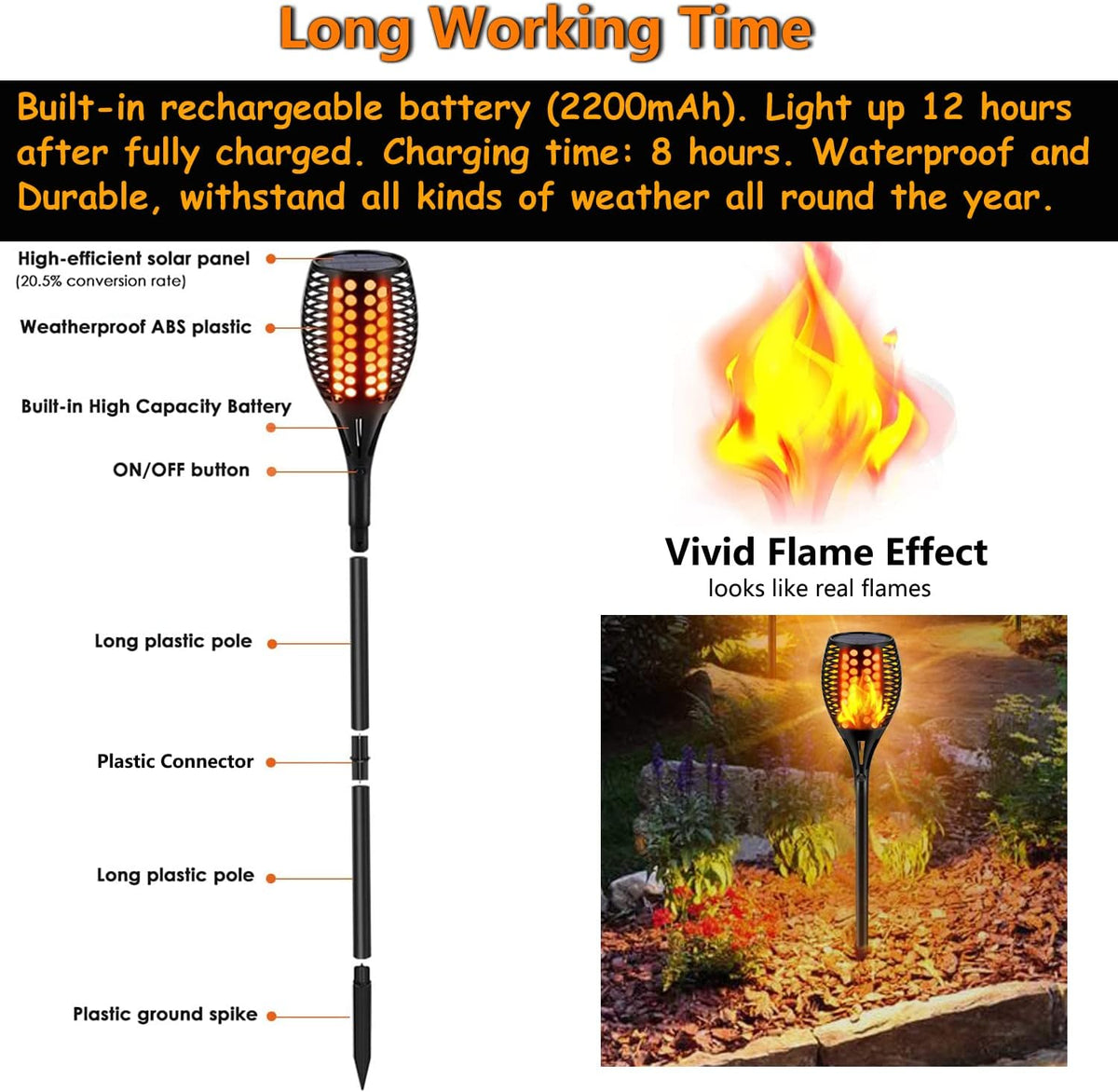 Long Working Time

Built-in rechargeable battery (2200mAh). Light up 12 hours after fully charged. Charging time: 8 hours. Waterproof and Durable, withstand all kinds of weather all round the year.

High-efficient solar panel
(20.5% conversion rate)

Weatherproof ABS plastic

Built-in High Capacity Battery

ON/OFF button

Long plastic pole

Plastic Connector

Long plastic pole

Plastic ground spike

Vivid Flame Effect
looks like real flames